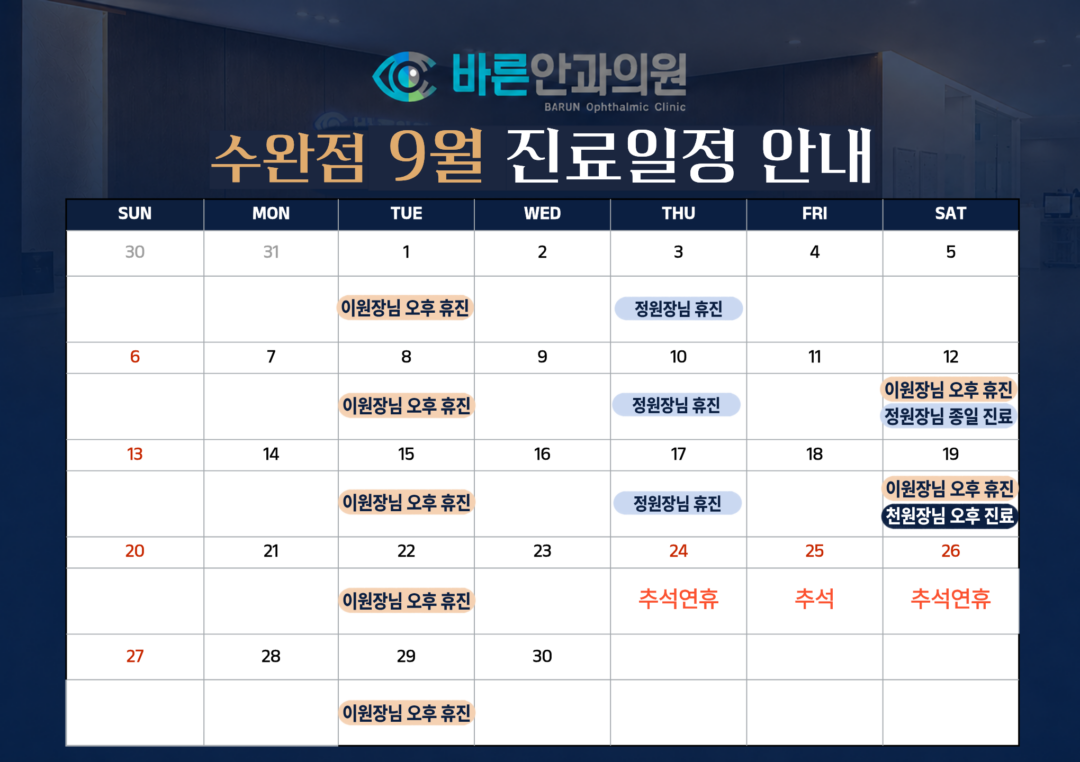 바른안과의원
BARUN Ophthalmic Clinic

수완점 9월 진료일정 안내

| SUN | MON | TUE | WED | THU | FRI | SAT |
|---|---|---|---|---|---|---|
| 30 | 31 | 1 | 2 | 3 | 4 | 5 |
| | | 이원장님 오후 휴진 | | 정원장님 휴진 | | |
| 6 | 7 | 8 | 9 | 10 | 11 | 12 |
| | | 이원장님 오후 휴진 | | 정원장님 휴진 | | 이원장님 오후 휴진 정원장님 종일 진료 |
| 13 | 14 | 15 | 16 | 17 | 18 | 19 |
| | | 이원장님 오후 휴진 | | 정원장님 휴진 | | 이원장님 오후 휴진 천원장님 오후 진료 |
| 20 | 21 | 22 | 23 | 24 | 25 | 26 |
| | | 이원장님 오후 휴진 | | 추석연휴 | 추석 | 추석연휴 |
| 27 | 28 | 29 | 30 | | | |
| | | 이원장님 오후 휴진 | | | | |